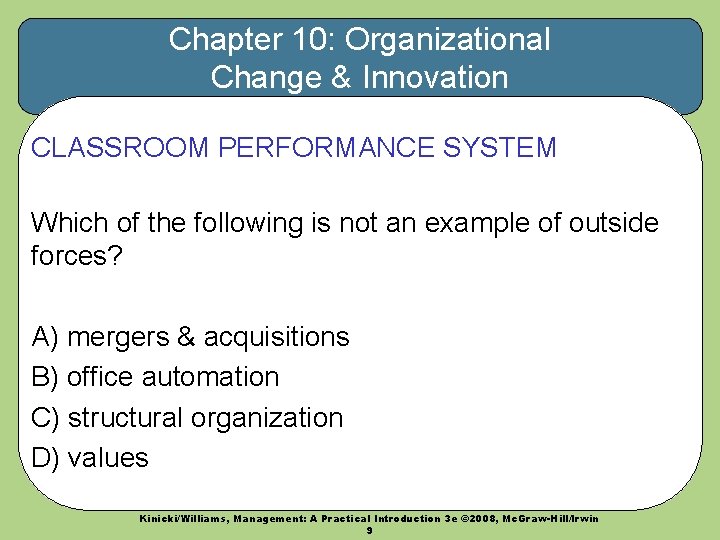 Chapter 10: Organizational Change & Innovation

CLASSROOM PERFORMANCE SYSTEM

Which of the following is not an example of outside forces?

A) mergers & acquisitions
B) office automation
C) structural organization
D) values

Kinicki/Williams, Management: A Practical Introduction 3e ©2008, McGraw-Hill/Irwin
9